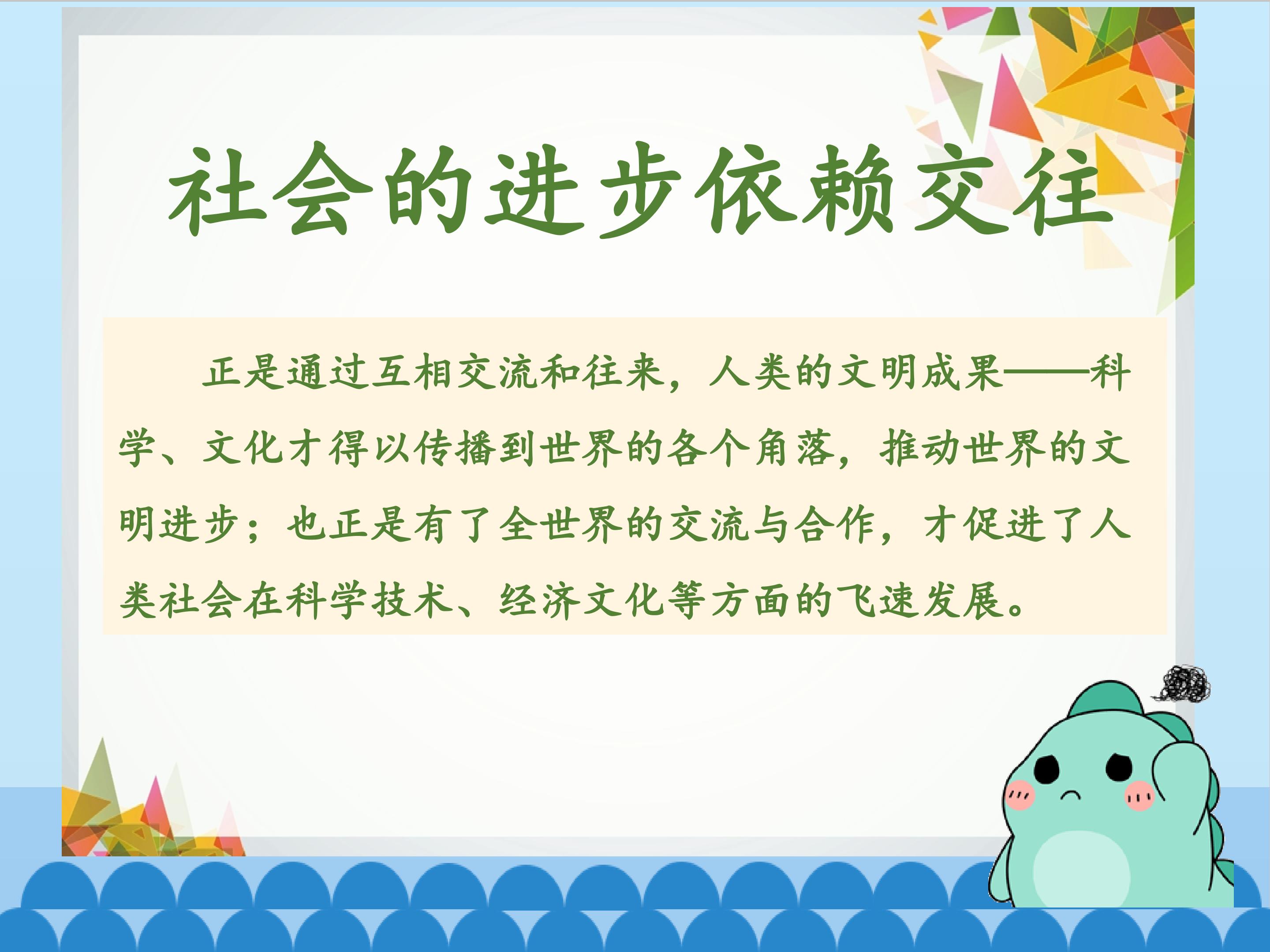 社会的进步依赖交往

正是通过互相交流和往来，人类的文明成果——科学、文化才得以传播到世界的各个角落，推动世界的文明进步；也正是有了全世界的交流与合作，才促进了人类社会在科学技术、经济文化等方面的飞速发展。